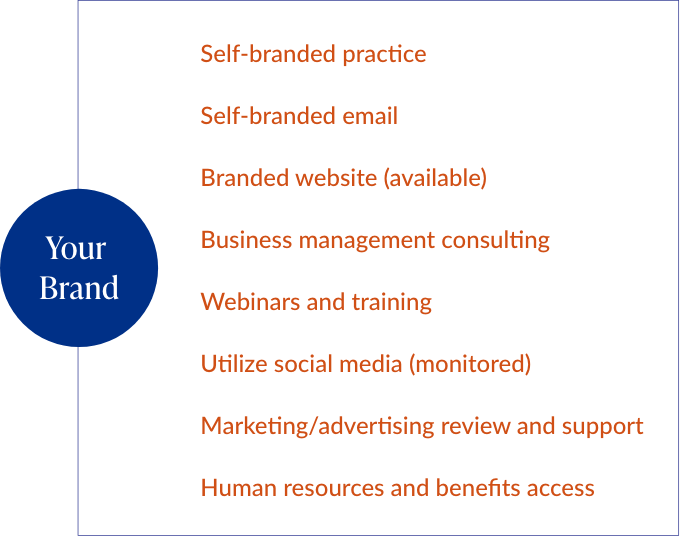 Your Brand

Self-branded practice

Self-branded email

Branded website (available)

Business management consulting

Webinars and training

Utilize social media (monitored)

Marketing/advertising review and support

Human resources and benefits access